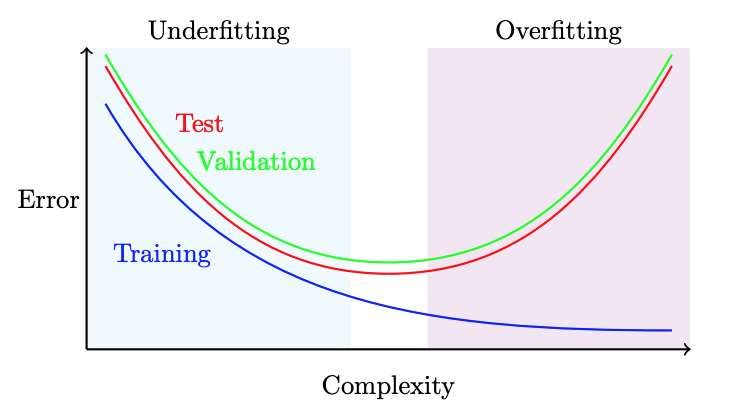 Underfitting

Overfitting

Test

Validation

Error

Training

Complexity